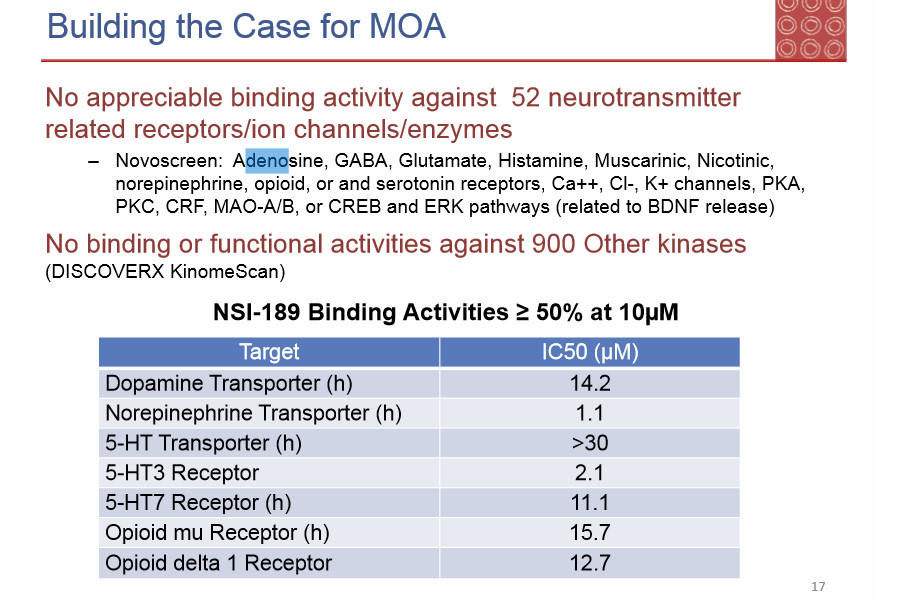 Building the Case for MOA

No appreciable binding activity against 52 neurotransmitter related receptors/ion channels/enzymes

– Novoscreen: Adenosine, GABA, Glutamate, Histamine, Muscarinic, Nicotinic, norepinephrine, opioid, or and serotonin receptors, Ca++, Cl-, K+ channels, PKA, PKC, CRF, MAO-A/B, or CREB and ERK pathways (related to BDNF release)

No binding or functional activities against 900 Other kinases (DISCOVERX KinomeScan)

NSI-189 Binding Activities ≥ 50% at 10μM

| Target | IC50 (μM) |
|---|---|
| Dopamine Transporter (h) | 14.2 |
| Norepinephrine Transporter (h) | 1.1 |
| 5-HT Transporter (h) | >30 |
| 5-HT3 Receptor | 2.1 |
| 5-HT7 Receptor (h) | 11.1 |
| Opioid mu Receptor (h) | 15.7 |
| Opioid delta 1 Receptor | 12.7 |

17